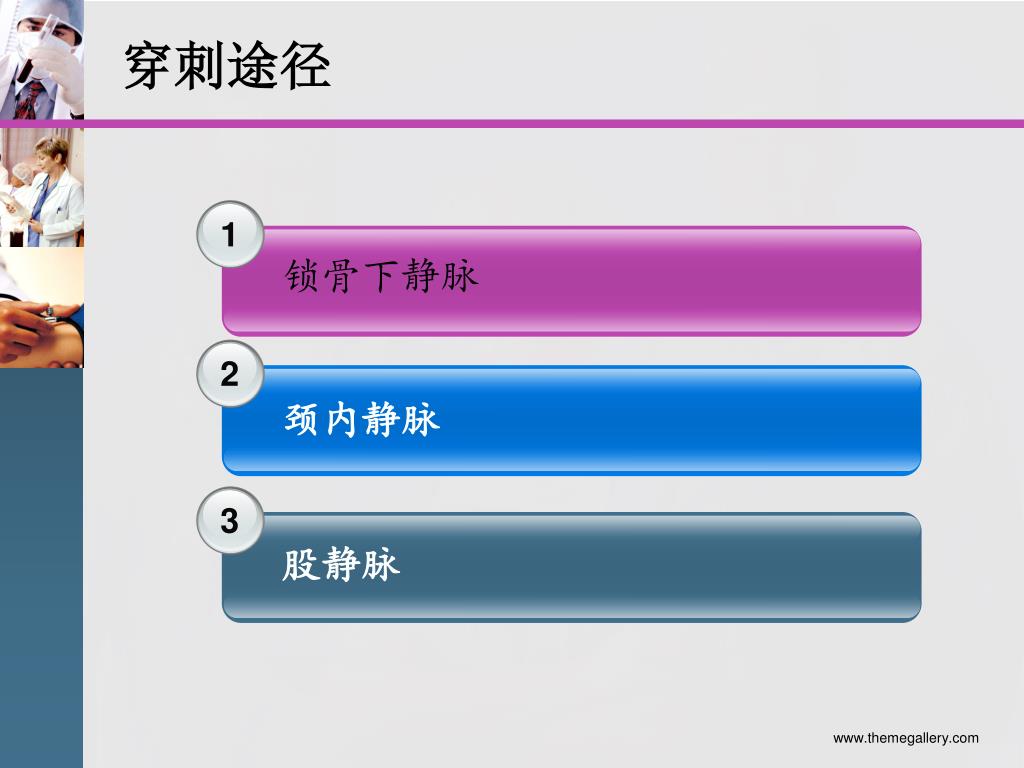 穿刺途径

1
锁骨下静脉

2
颈内静脉

3
股静脉

www.themegallery.com